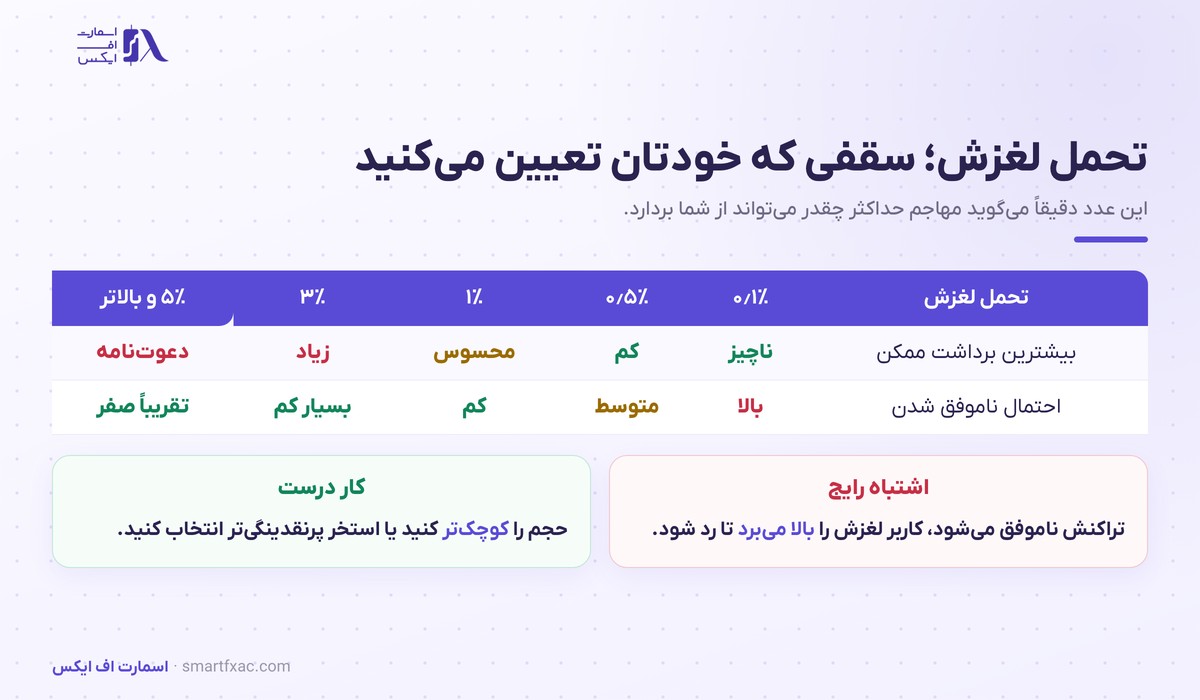 اسمارت اف ایکس

تحمل لغزش؛ سقفی که خودتان تعیین می‌کنید

این عدد دقیقاً می‌گوید مهاجم حداکثر چقدر می‌تواند از شما بردارد.

| تحمل لغزش | ۰/۱٪ | ۰/۵٪ | ۱٪ | ۳٪ | ۵٪ و بالاتر |
|---|---|---|---|---|---|
| بیشترین برداشت ممکن | ناچیز | کم | محسوس | زیاد | دعوت‌نامه |
| احتمال ناموفق شدن | بالا | متوسط | کم | بسیار کم | تقریباً صفر |

اشتباه رایج

تراکنش ناموفق می‌شود، کاربر لغزش را بالا می‌برد تا رد شود.

کار درست

حجم را کوچک‌تر کنید یا استخر پرنقدینگی‌تر انتخاب کنید.

اسمارت اف ایکس · smartfxac.com